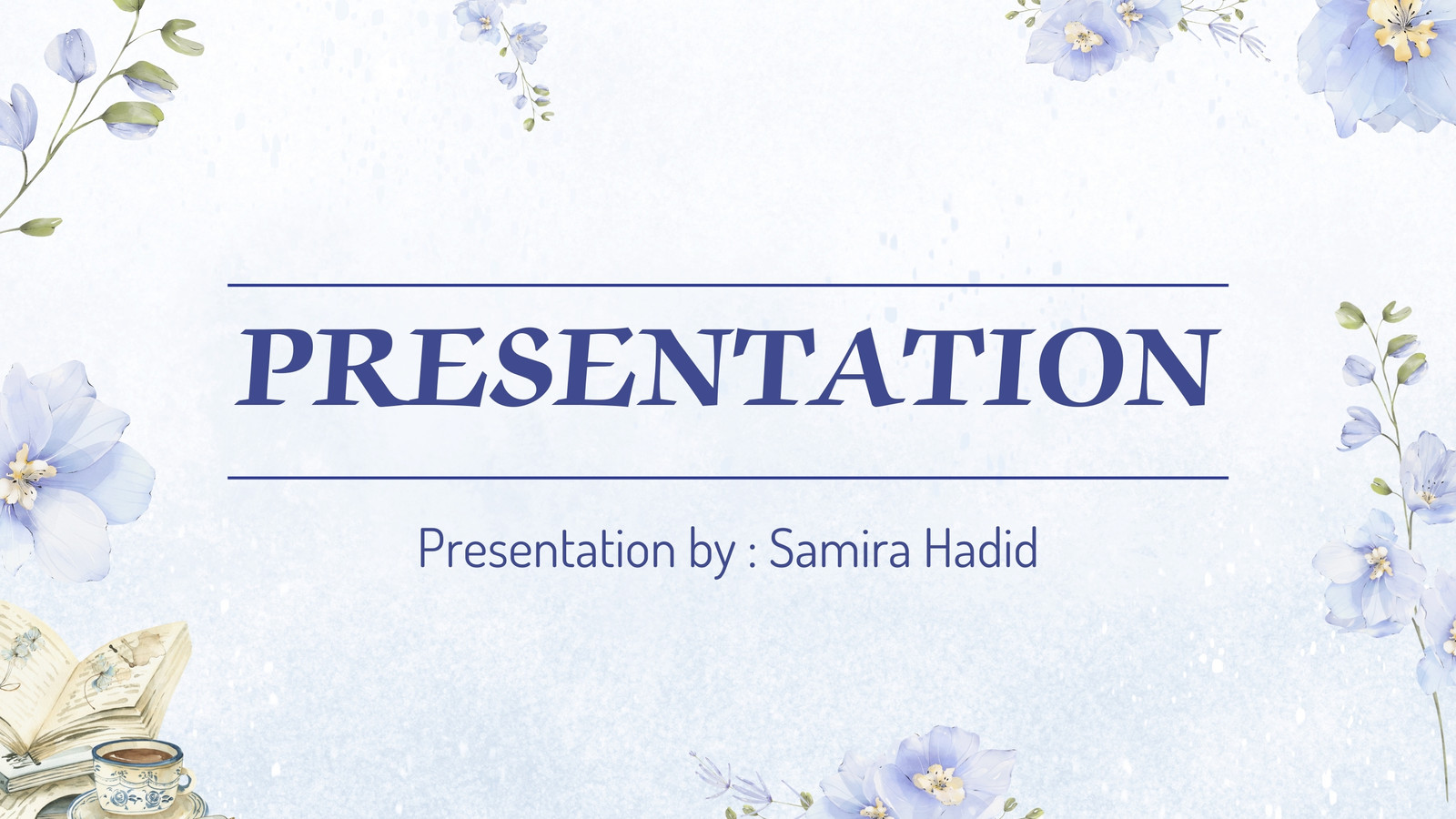 PRESENTATION

Presentation by : Samira Hadid